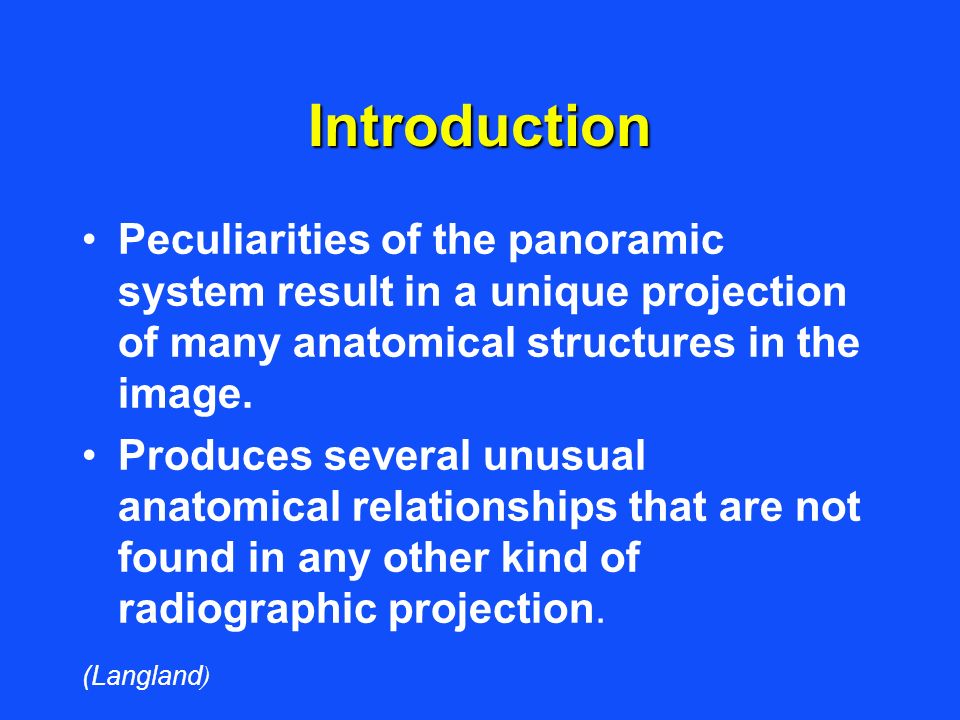 Introduction

• Peculiarities of the panoramic system result in a unique projection of many anatomical structures in the image.

• Produces several unusual anatomical relationships that are not found in any other kind of radiographic projection.

(Langland)